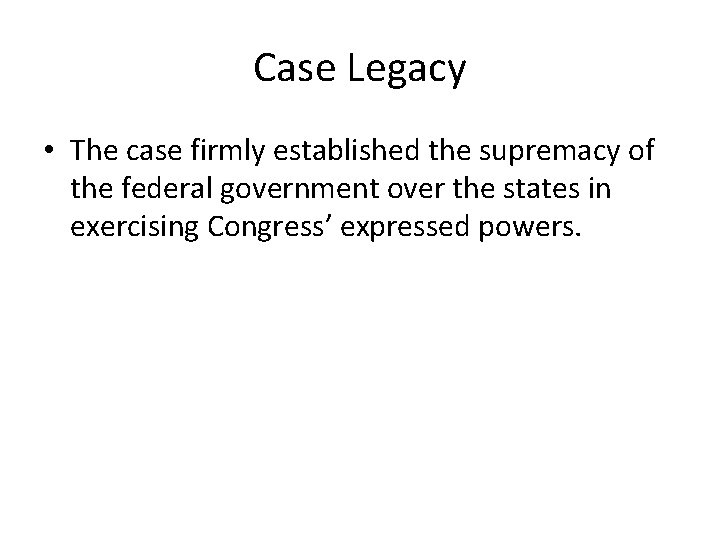 Case Legacy

• The case firmly established the supremacy of the federal government over the states in exercising Congress’ expressed powers.